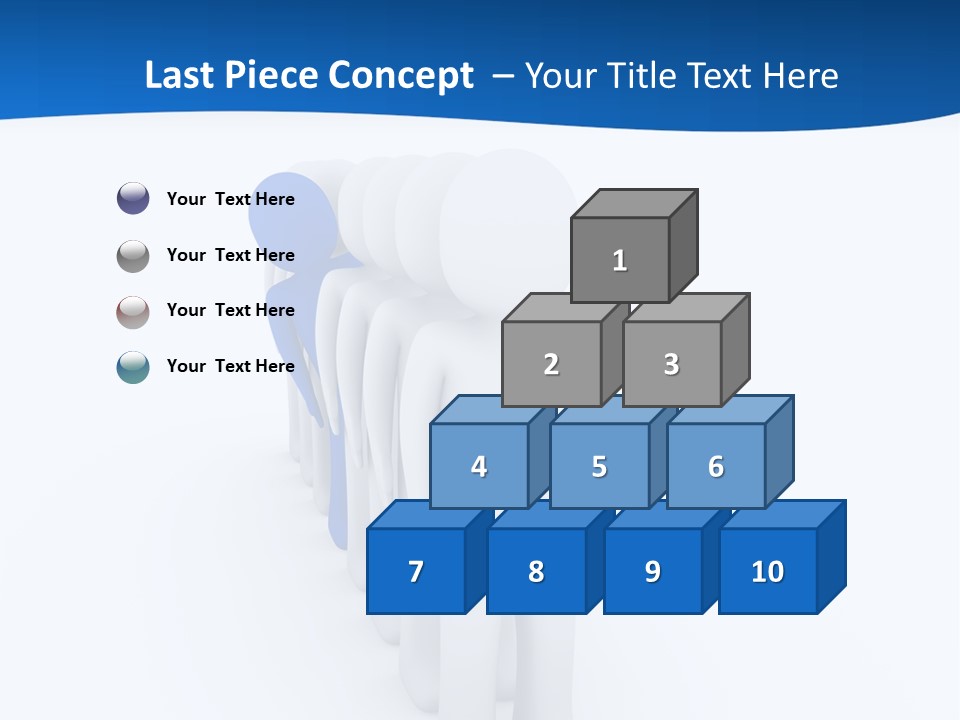 Last Piece Concept – Your Title Text Here

Your Text Here

Your Text Here

Your Text Here

Your Text Here

1

2

3

4

5

6

7

8

9

10